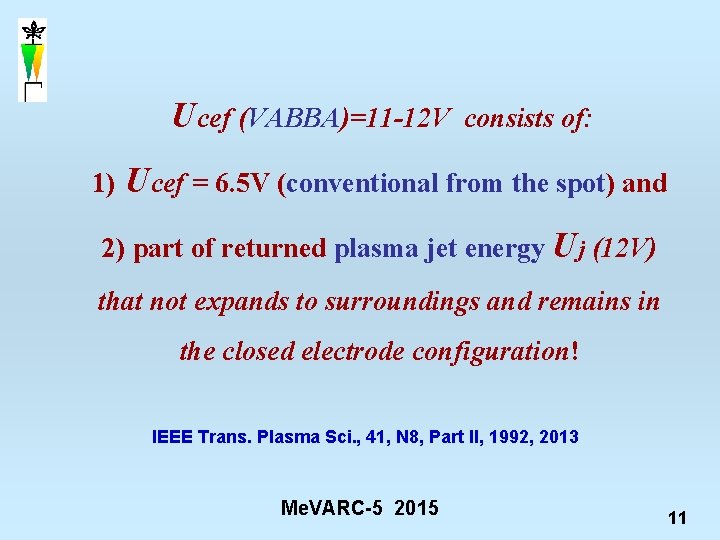 $U_{cef}$ (VABBA)=11-12V consists of:

1) $U_{cef}$ = 6.5V (conventional from the spot) and

2) part of returned plasma jet energy $U_j$ (12V) that not expands to surroundings and remains in the closed electrode configuration!

IEEE Trans. Plasma Sci., 41, N8, Part II, 1992, 2013

MeVARC-5 2015

11